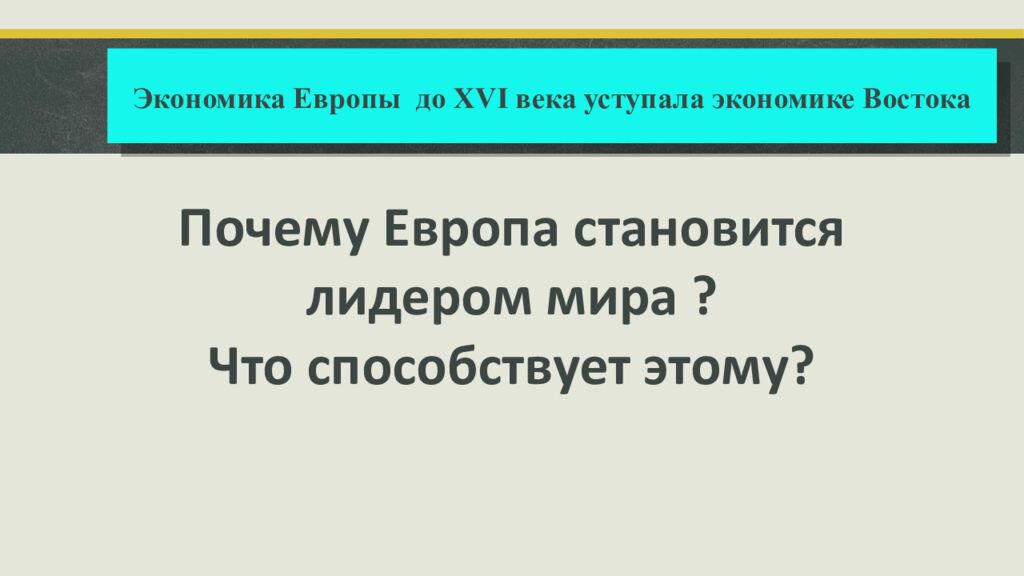 Экономика Европы до XVI века уступала экономике Востока

Почему Европа становится лидером мира ?
Что способствует этому?